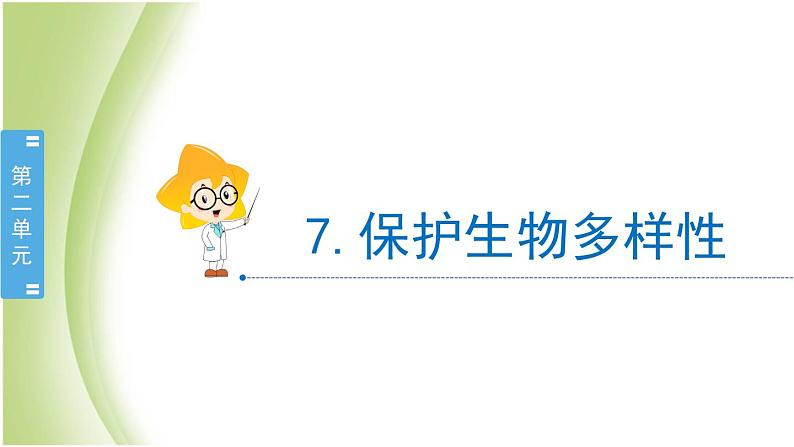 第二单元

7. 保护生物多样性